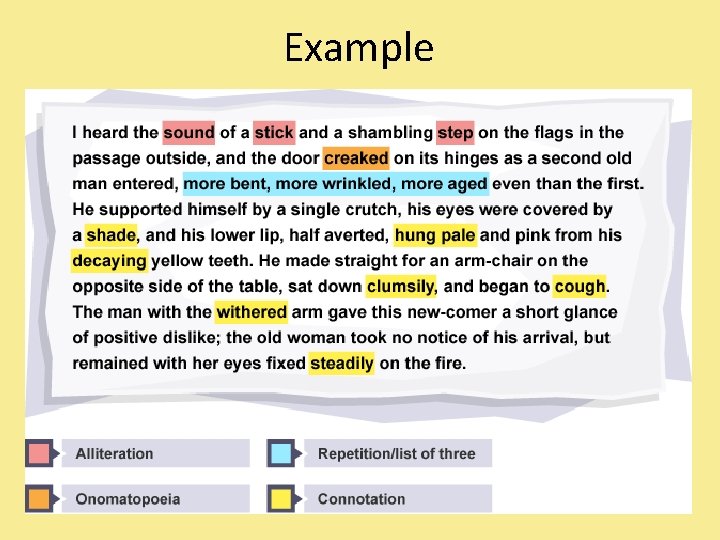 Example

I heard the sound of a stick and a shambling step on the flags in the passage outside, and the door creaked on its hinges as a second old man entered, more bent, more wrinkled, more aged even than the first. He supported himself by a single crutch, his eyes were covered by a shade, and his lower lip, half averted, hung pale and pink from his decaying yellow teeth. He made straight for an arm-chair on the opposite side of the table, sat down clumsily, and began to cough. The man with the withered arm gave this new-comer a short glance of positive dislike; the old woman took no notice of his arrival, but remained with her eyes fixed steadily on the fire.

Alliteration

Repetition/list of three

Onomatopoeia

Connotation